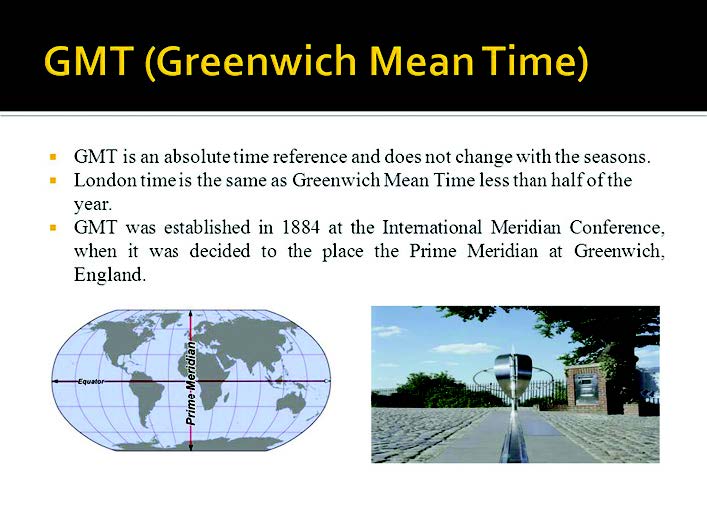 GMT (Greenwich Mean Time)

▪ GMT is an absolute time reference and does not change with the seasons.
▪ London time is the same as Greenwich Mean Time less than half of the year.
▪ GMT was established in 1884 at the International Meridian Conference, when it was decided to the place the Prime Meridian at Greenwich, England.

Equator
Prime Meridian